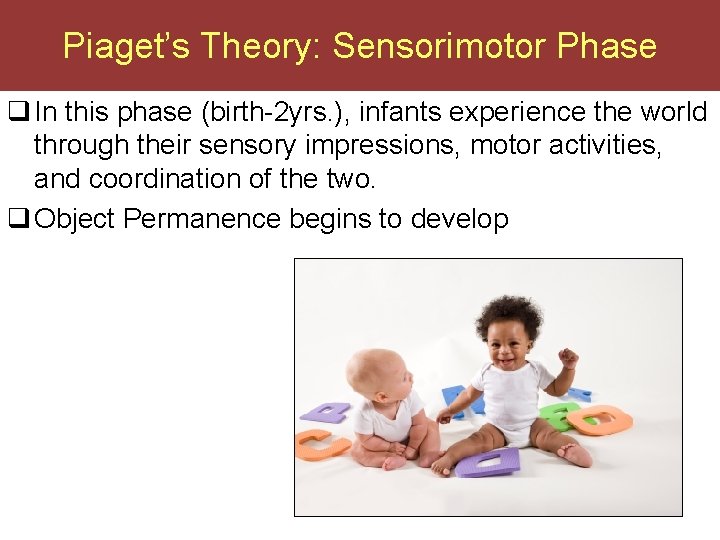 Piaget's Theory: Sensorimotor Phase

❑ In this phase (birth-2yrs.), infants experience the world through their sensory impressions, motor activities, and coordination of the two.

❑ Object Permanence begins to develop